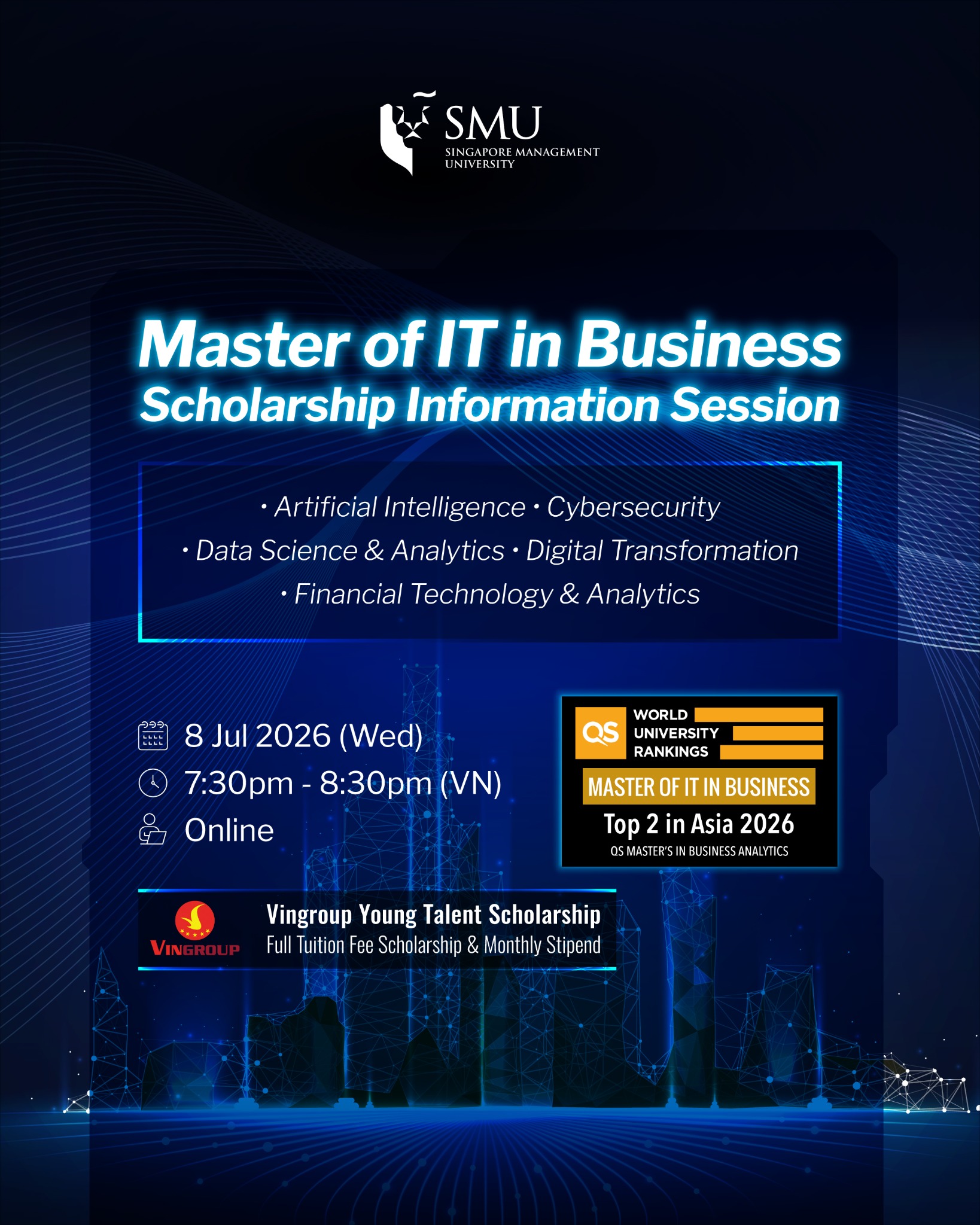 SMU
SINGAPORE MANAGEMENT UNIVERSITY

Master of IT in Business
Scholarship Information Session

• Artificial Intelligence • Cybersecurity
• Data Science & Analytics • Digital Transformation
• Financial Technology & Analytics

8 Jul 2026 (Wed)
7:30pm - 8:30pm (VN)
Online

QS WORLD UNIVERSITY RANKINGS
MASTER OF IT IN BUSINESS
Top 2 in Asia 2026
QS MASTER'S IN BUSINESS ANALYTICS

VINGROUP
Vingroup Young Talent Scholarship
Full Tuition Fee Scholarship & Monthly Stipend